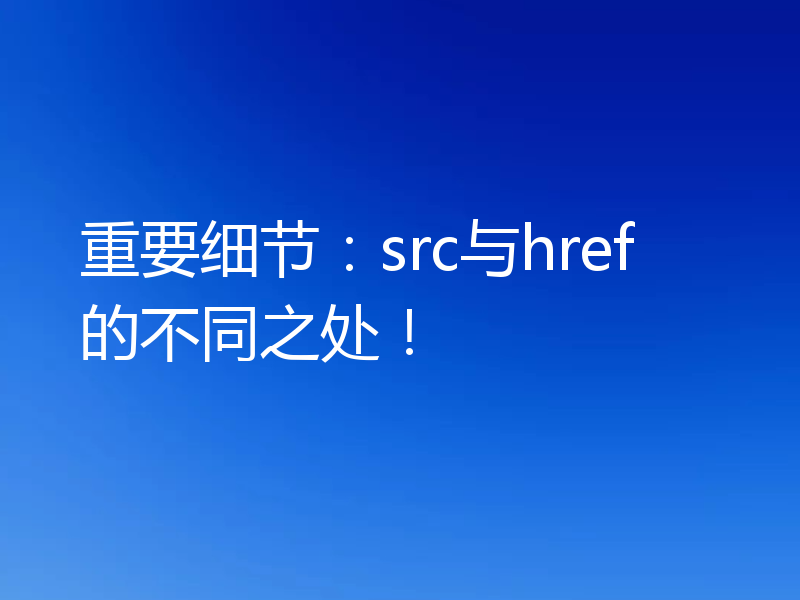 重要细节：src与href的不同之处！